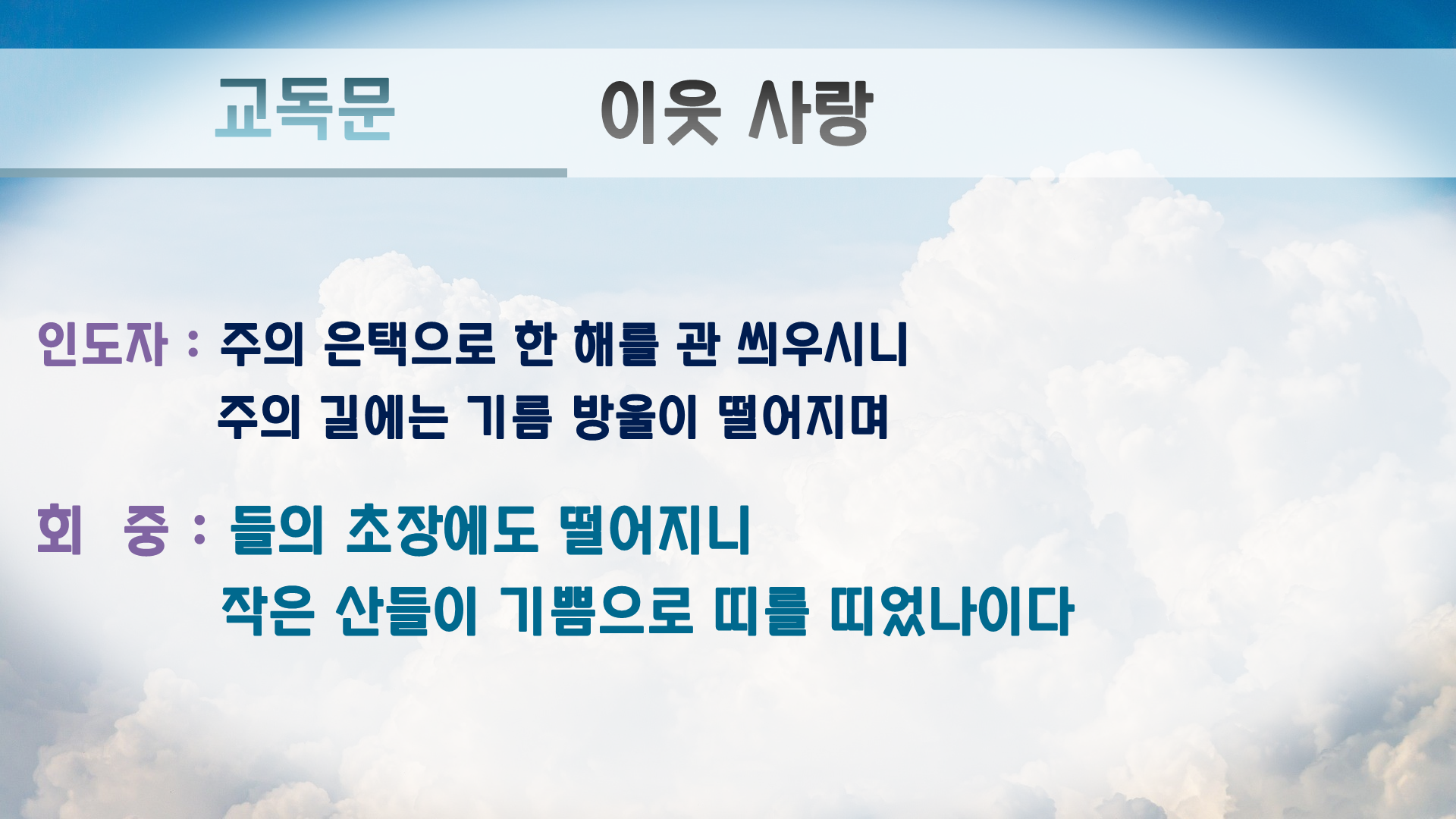 교독문 이웃 사랑

인도자 : 주의 은택으로 한 해를 관 씌우시니
주의 길에는 기름 방울이 떨어지며

회 중 : 들의 초장에도 떨어지니
작은 산들이 기쁨으로 띠를 띠었나이다